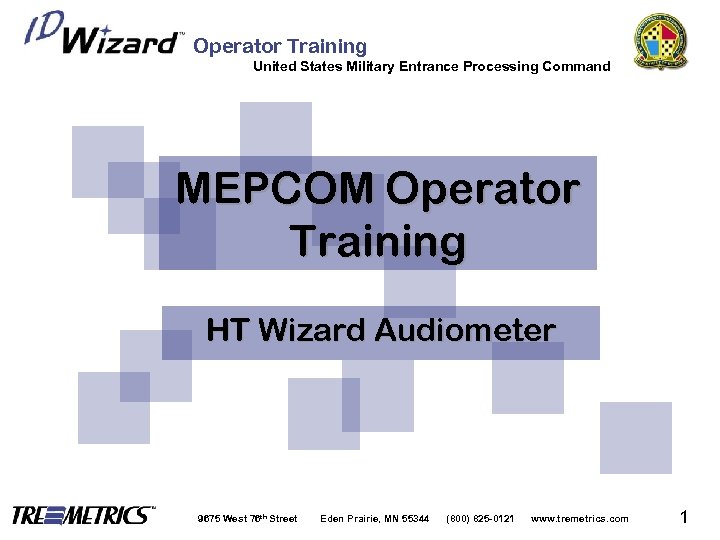 ID Wizard™ Operator Training
United States Military Entrance Processing Command

MEPCOM Operator Training

HT Wizard Audiometer

TREMETRICS™ 9675 West 76th Street Eden Prairie, MN 55344 (800) 825-0121 www.tremetrics.com

1